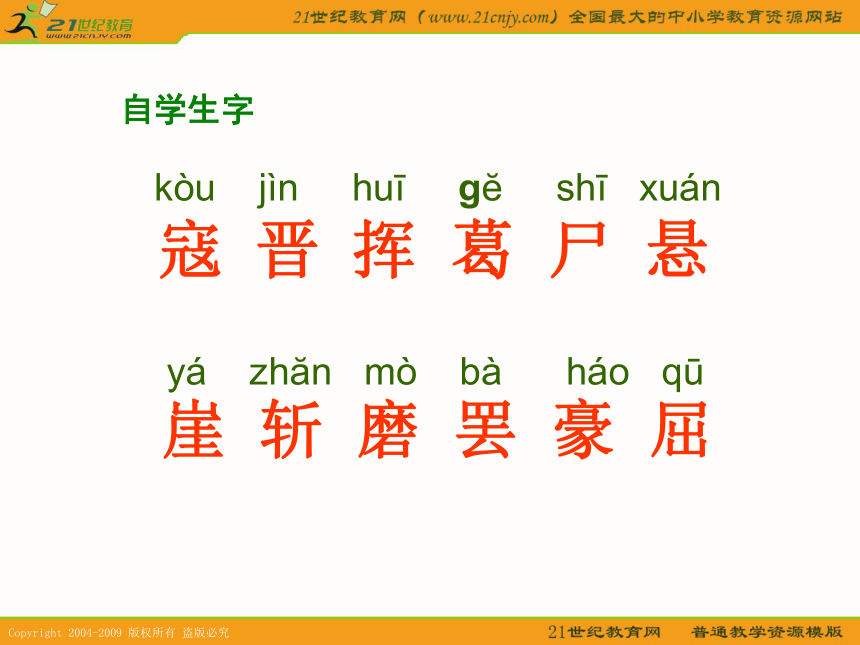 21世纪教育
www.21cnjy.com

21世纪教育网（www.21cnjy.com）全国最大的中小学教育资源网站

自学生字

kòu jìn huī gě shī xuán
寇 晋 挥 葛 尸 悬

yá zhǎn mò bà háo qū
崖 斩 磨 罢 豪 屈

Copyright 2004-2009 版权所有 盗版必究

21世纪教育网 普通教学资源模版